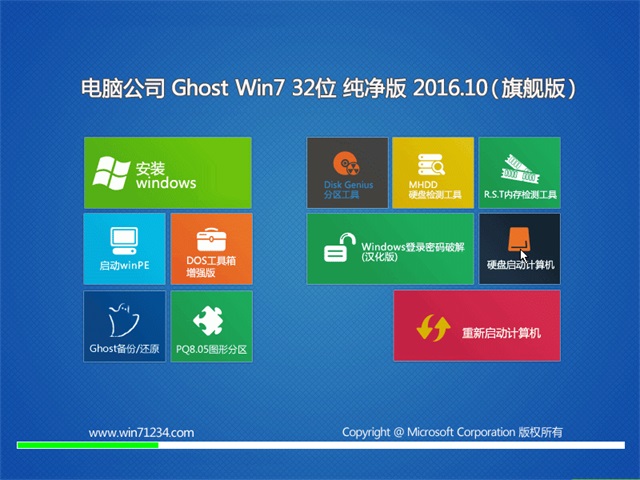 电脑公司 Ghost Win7 32位 纯净版 2016.10（旗舰版）

安装 windows

启动winPE

DOS工具箱 增强版

Ghost备份/还原

PQ8.05图形分区

Disk Genius 分区工具

MHDD 硬盘检测工具

R.S.T内存检测工具

Windows登录密码破解 (汉化版)

硬盘启动计算机

重新启动计算机

www.win71234.com

Copyright @ Microsoft Corporation 版权所有